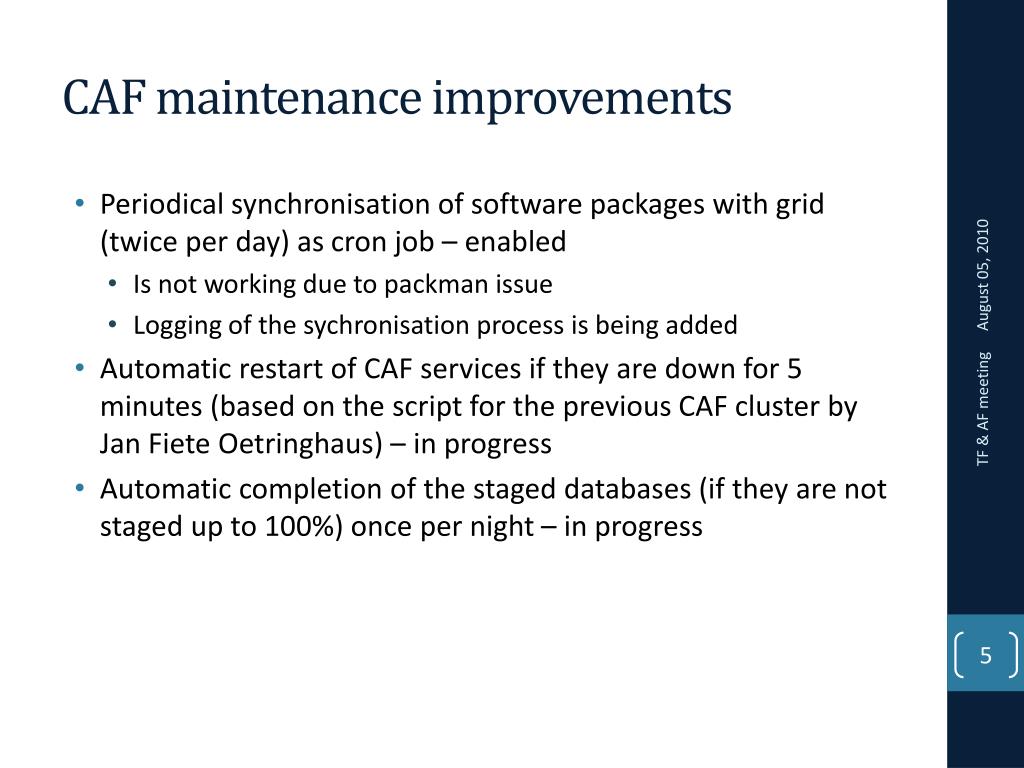 CAF maintenance improvements

• Periodical synchronisation of software packages with grid (twice per day) as cron job – enabled
  • Is not working due to packman issue
  • Logging of the sychronisation process is being added
• Automatic restart of CAF services if they are down for 5 minutes (based on the script for the previous CAF cluster by Jan Fiete Oetringhaus) – in progress
• Automatic completion of the staged databases (if they are not staged up to 100%) once per night – in progress

TF & AF meeting August 05, 2010

5